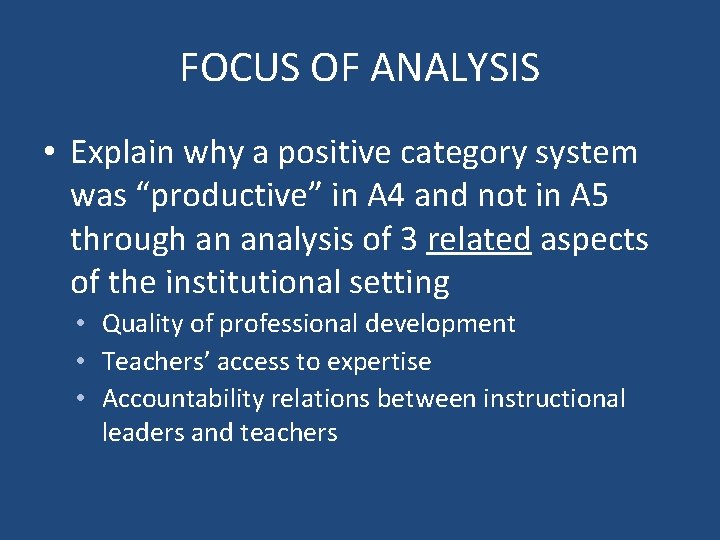 FOCUS OF ANALYSIS

• Explain why a positive category system was “productive” in A4 and not in A5 through an analysis of 3 related aspects of the institutional setting
  • Quality of professional development
  • Teachers’ access to expertise
  • Accountability relations between instructional leaders and teachers